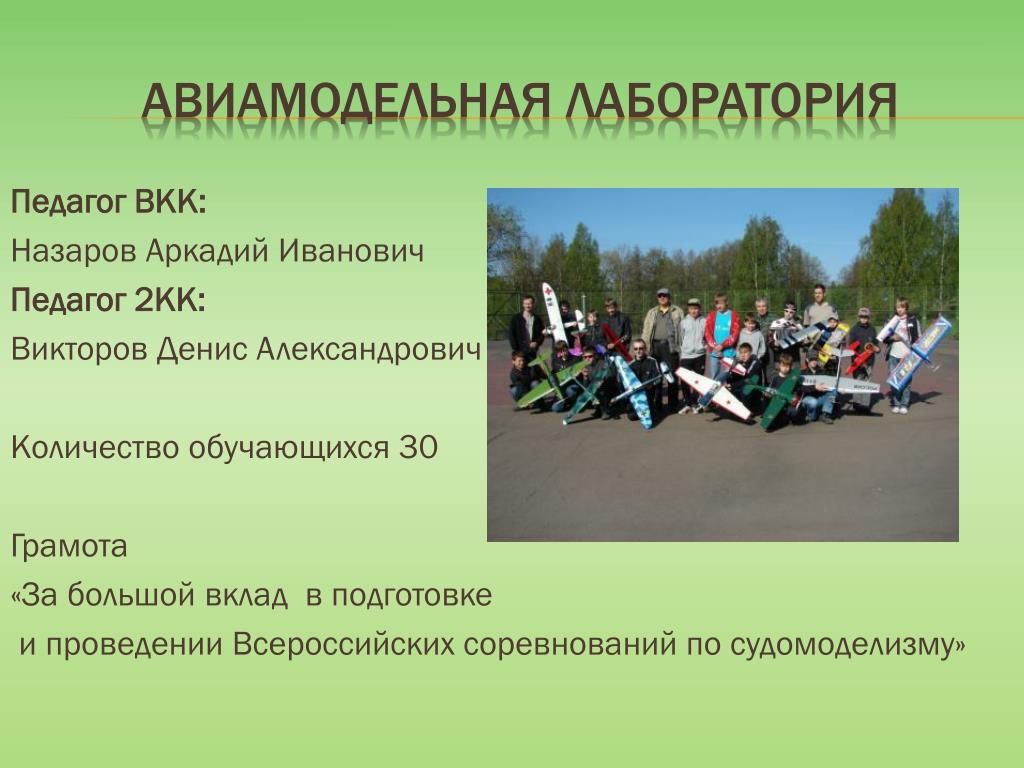 АВИАМОДЕЛЬНАЯ ЛАБОРАТОРИЯ

Педагог ВКК:

Назаров Аркадий Иванович

Педагог 2КК:

Викторов Денис Александрович

Количество обучающихся 30

Грамота

«За большой вклад в подготовке

и проведении Всероссийских соревнований по судомоделизму»